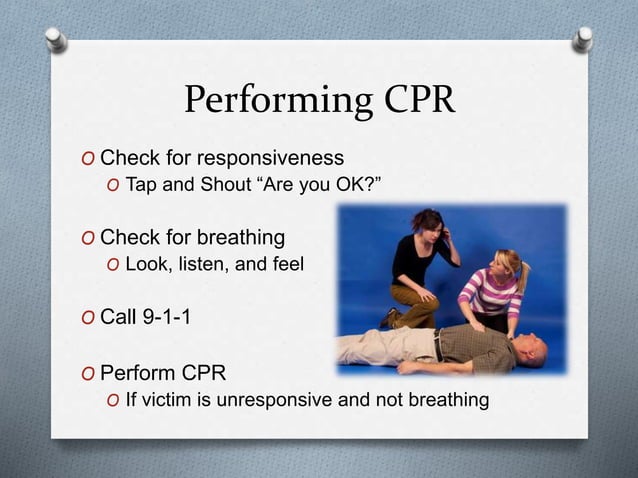 Performing CPR

O Check for responsiveness
O Tap and Shout “Are you OK?”

O Check for breathing
O Look, listen, and feel

O Call 9-1-1

O Perform CPR
O If victim is unresponsive and not breathing